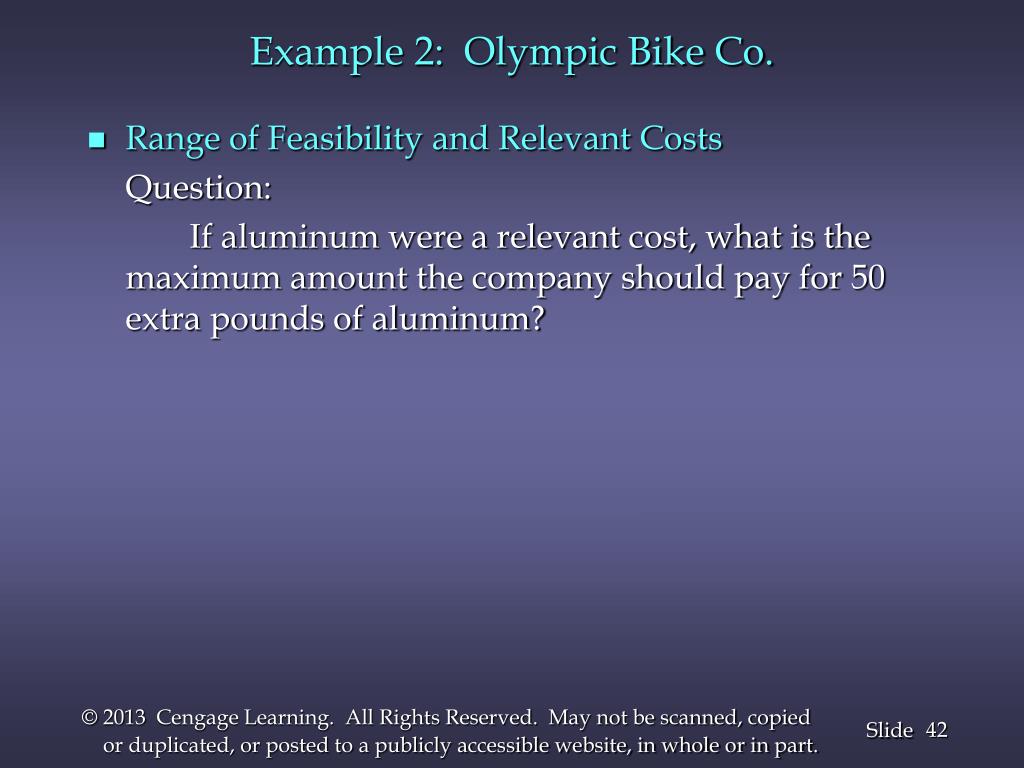 Example 2: Olympic Bike Co.

• Range of Feasibility and Relevant Costs

Question:

If aluminum were a relevant cost, what is the maximum amount the company should pay for 50 extra pounds of aluminum?

© 2013 Cengage Learning. All Rights Reserved. May not be scanned, copied or duplicated, or posted to a publicly accessible website, in whole or in part.

Slide 42